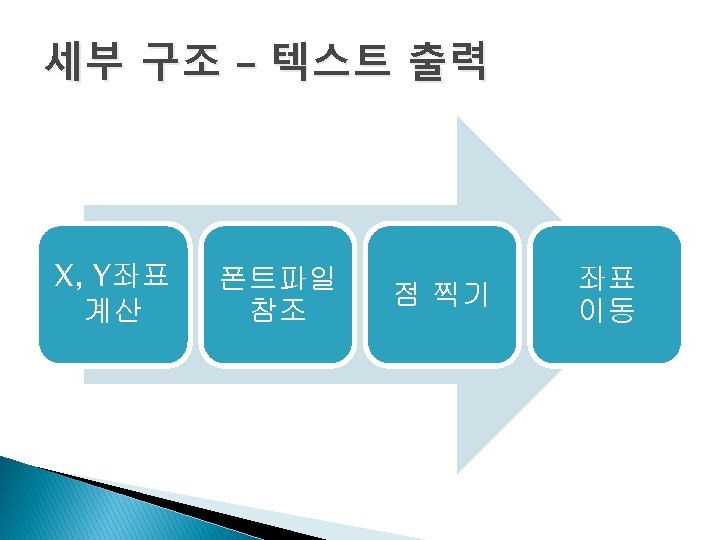 세부 구조 – 텍스트 출력

X, Y좌표 계산

폰트파일 참조

점 찍기

좌표 이동